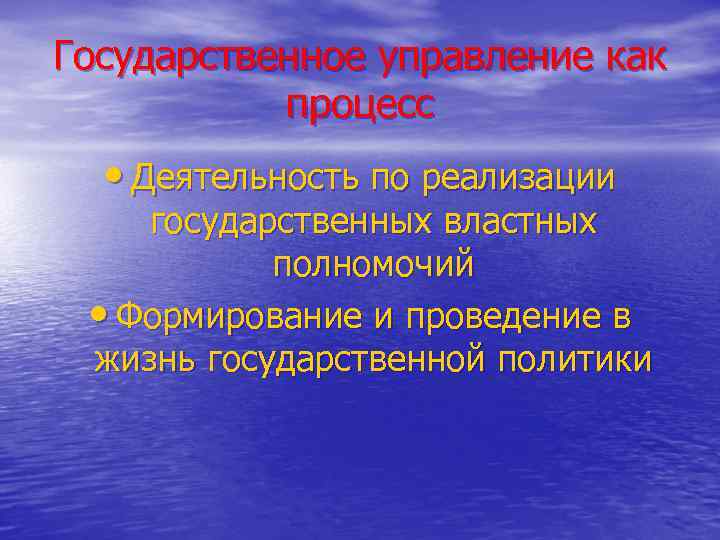 Государственное управление как процесс

• Деятельность по реализации государственных властных полномочий

• Формирование и проведение в жизнь государственной политики